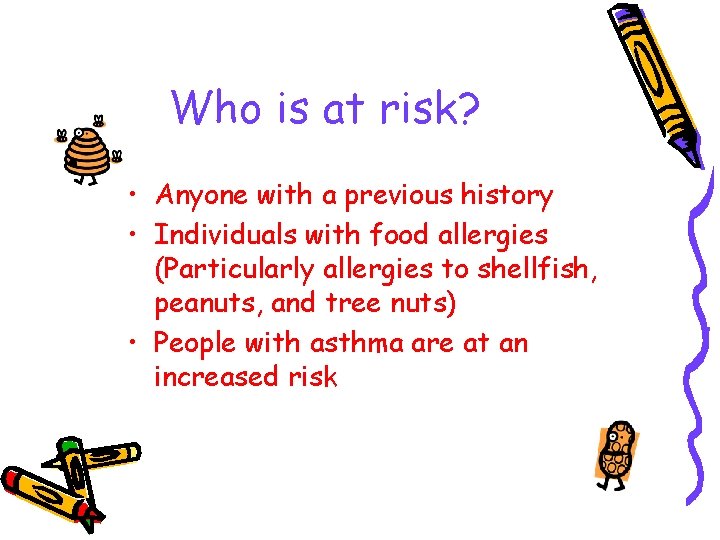 Who is at risk?

• Anyone with a previous history
• Individuals with food allergies (Particularly allergies to shellfish, peanuts, and tree nuts)
• People with asthma are at an increased risk